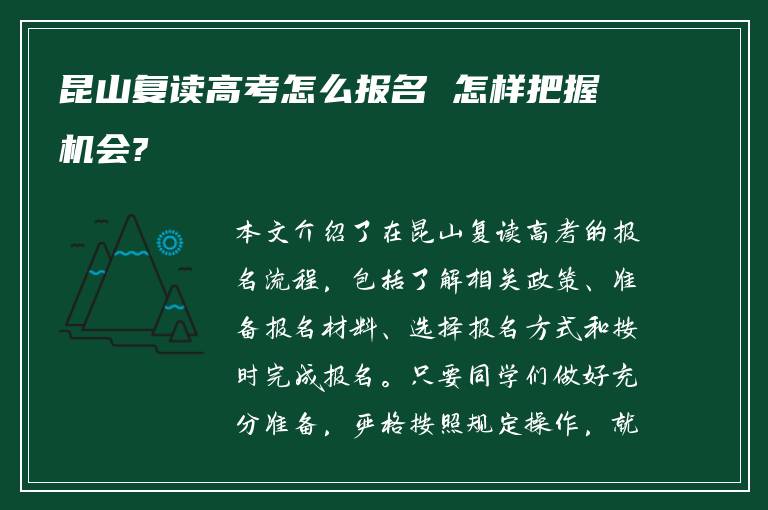 昆山复读高考怎么报名 怎样把握机会?

本文介绍了在昆山复读高考的报名流程，包括了解相关政策、准备报名材料、选择报名方式和按时完成报名。只要同学们做好充分准备，严格按照规定操作，就